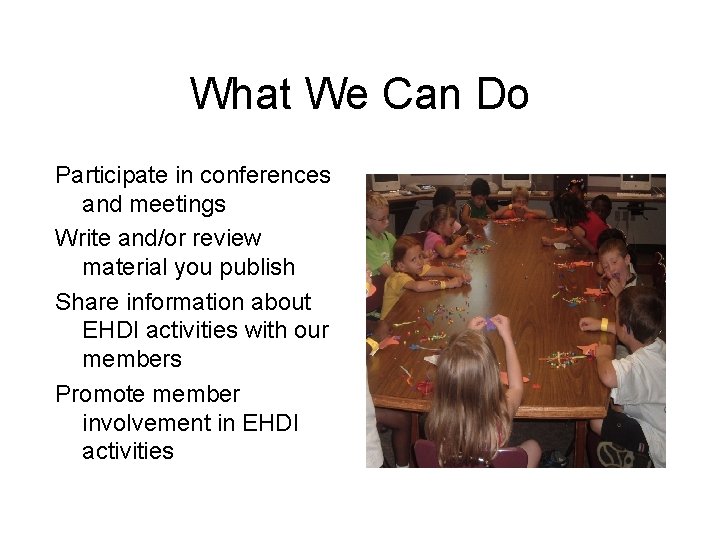 What We Can Do

Participate in conferences and meetings

Write and/or review material you publish

Share information about EHDI activities with our members

Promote member involvement in EHDI activities